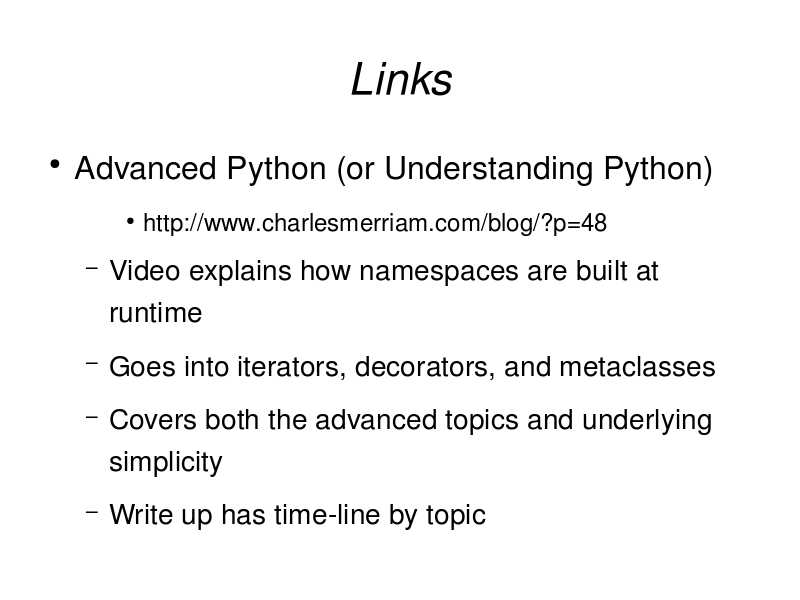 Links

• Advanced Python (or Understanding Python)

• http://www.charlesmerriam.com/blog/?p=48

– Video explains how namespaces are built at runtime

– Goes into iterators, decorators, and metaclasses

– Covers both the advanced topics and underlying simplicity

– Write up has time-line by topic